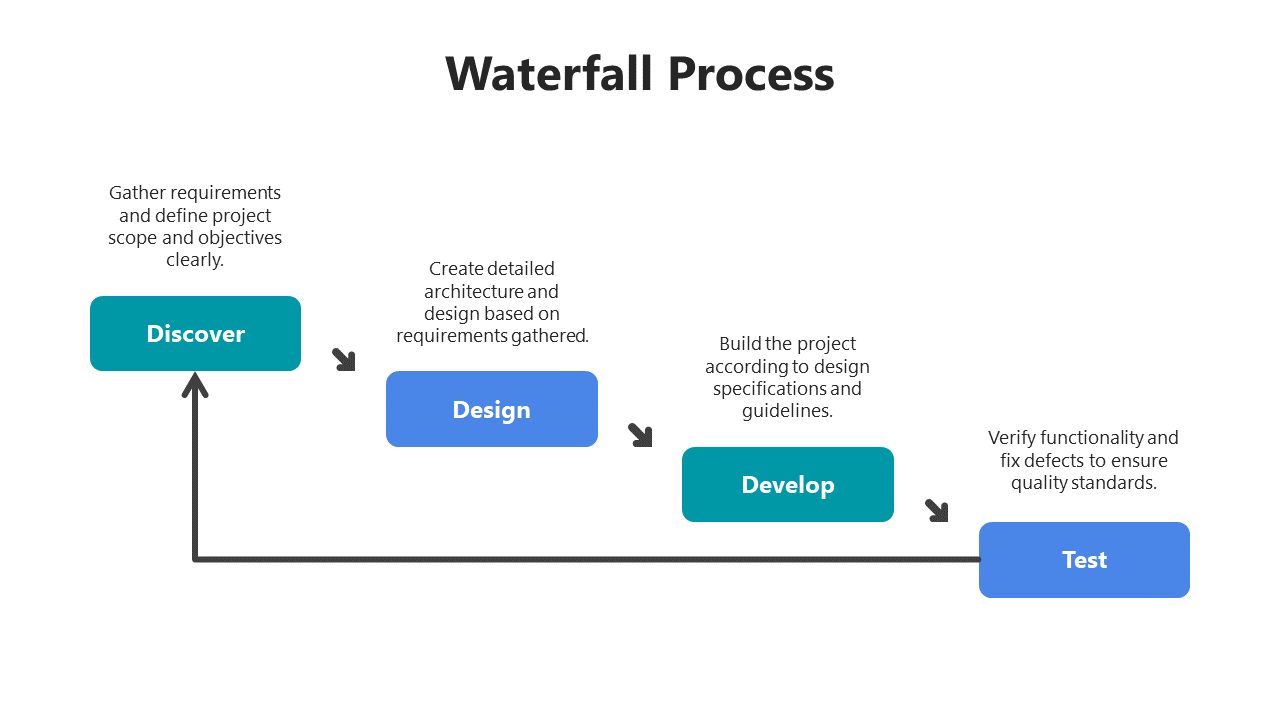 Waterfall Process

Gather requirements and define project scope and objectives clearly.

Discover

Create detailed architecture and design based on requirements gathered.

Design

Build the project according to design specifications and guidelines.

Develop

Verify functionality and fix defects to ensure quality standards.

Test